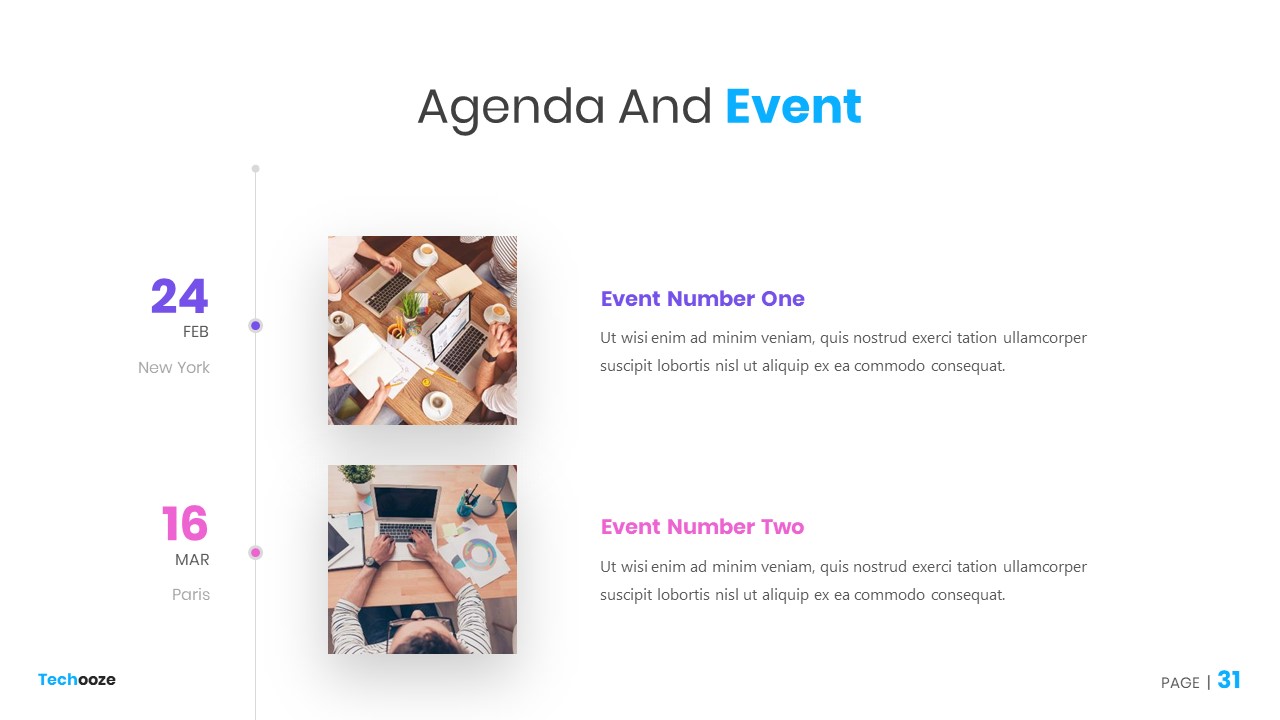 Agenda And Event

24
FEB
New York

Event Number One
Ut wisi enim ad minim veniam, quis nostrud exerci tation ullamcorper suscipit lobortis nisl ut aliquip ex ea commodo consequat.

16
MAR
Paris

Event Number Two
Ut wisi enim ad minim veniam, quis nostrud exerci tation ullamcorper suscipit lobortis nisl ut aliquip ex ea commodo consequat.

Techooze

PAGE | 31